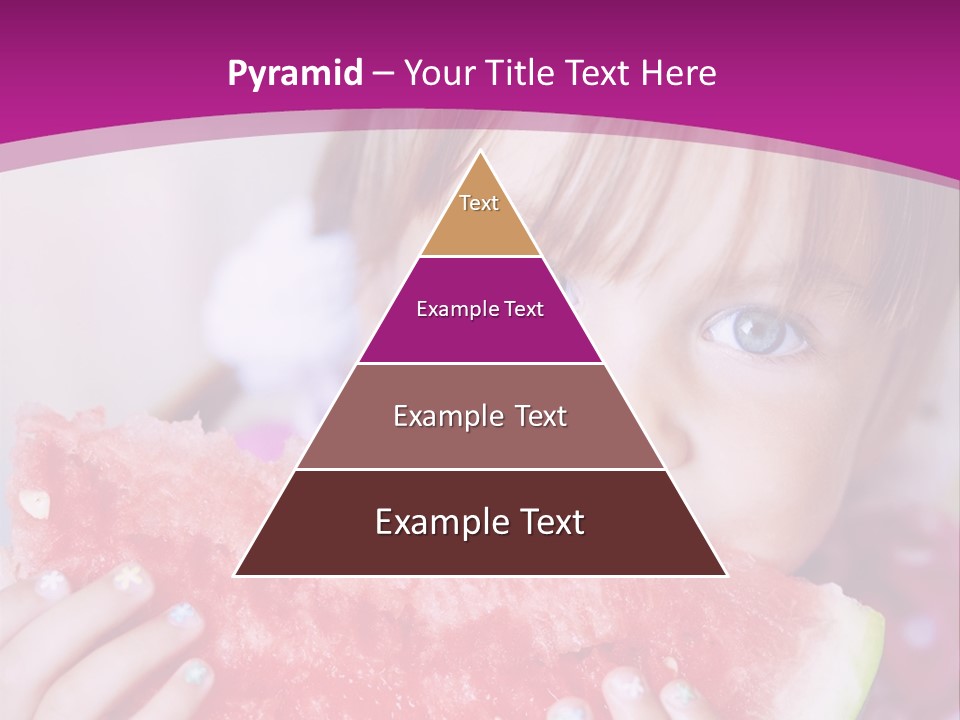 Pyramid – Your Title Text Here

Text

Example Text

Example Text

Example Text